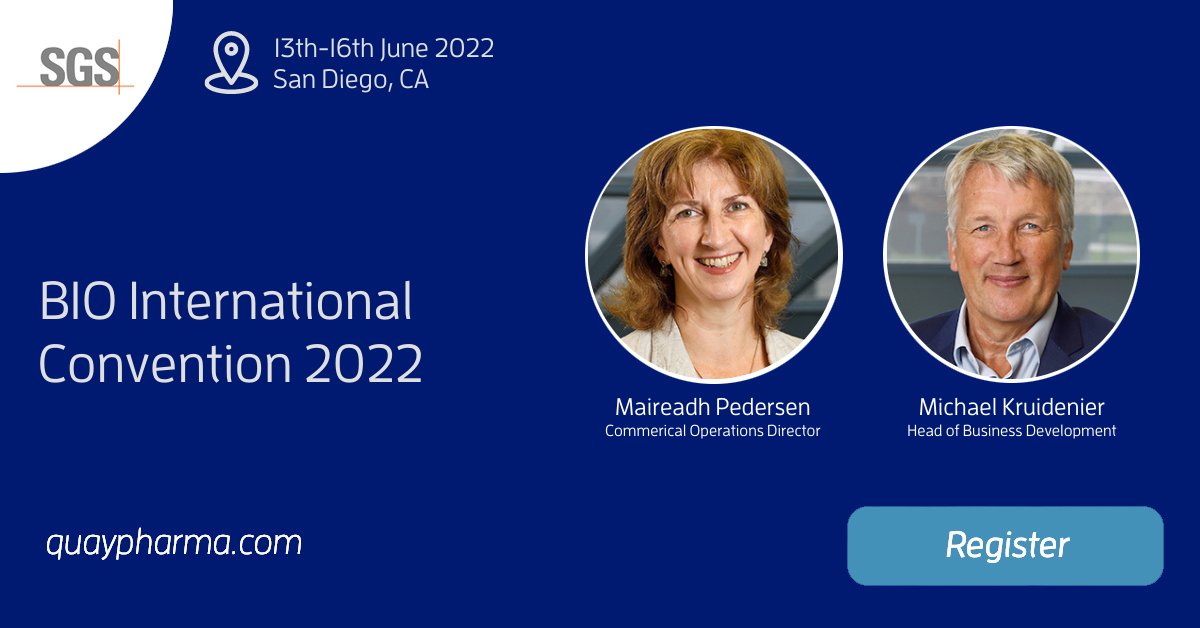 SGS

13th-16th June 2022
San Diego, CA

BIO International Convention 2022

Maireadh Pedersen
Commerical Operations Director

Michael Kruidenier
Head of Business Development

quaypharma.com

Register